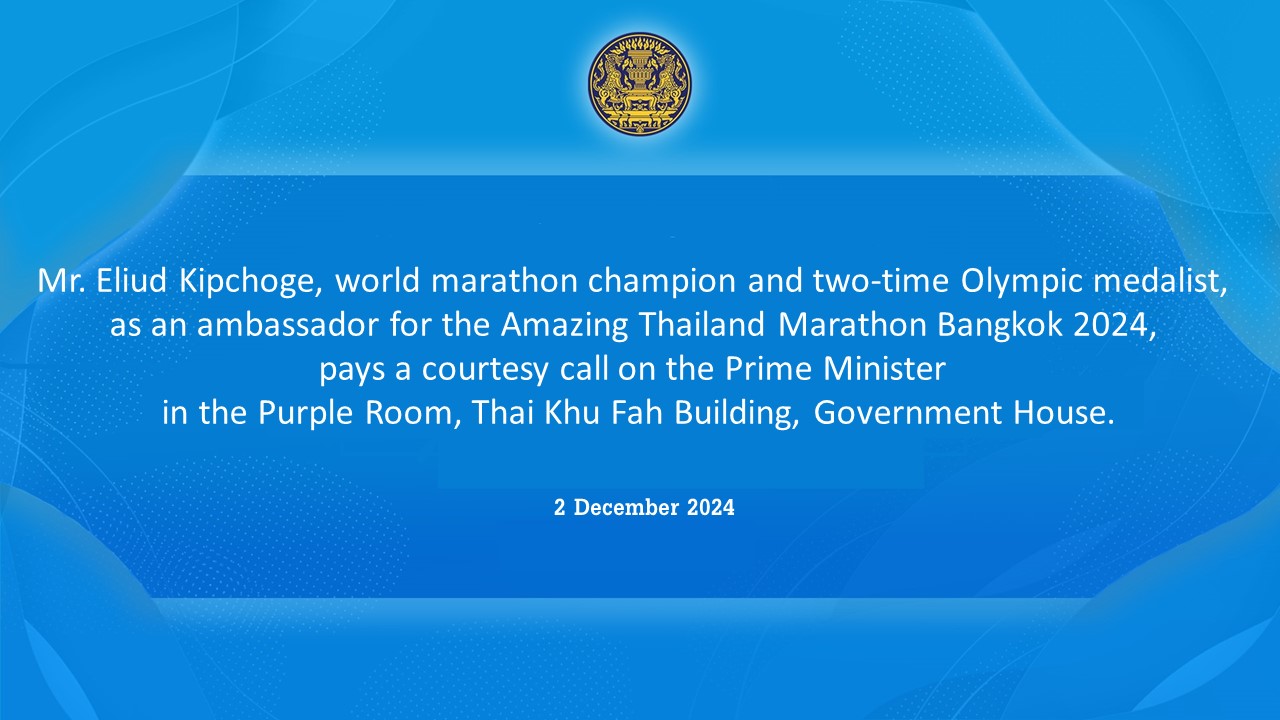 Mr. Eliud Kipchoge, world marathon champion and two-time Olympic medalist, as an ambassador for the Amazing Thailand Marathon Bangkok 2024, pays a courtesy call on the Prime Minister in the Purple Room, Thai Khu Fah Building, Government House.

2 December 2024